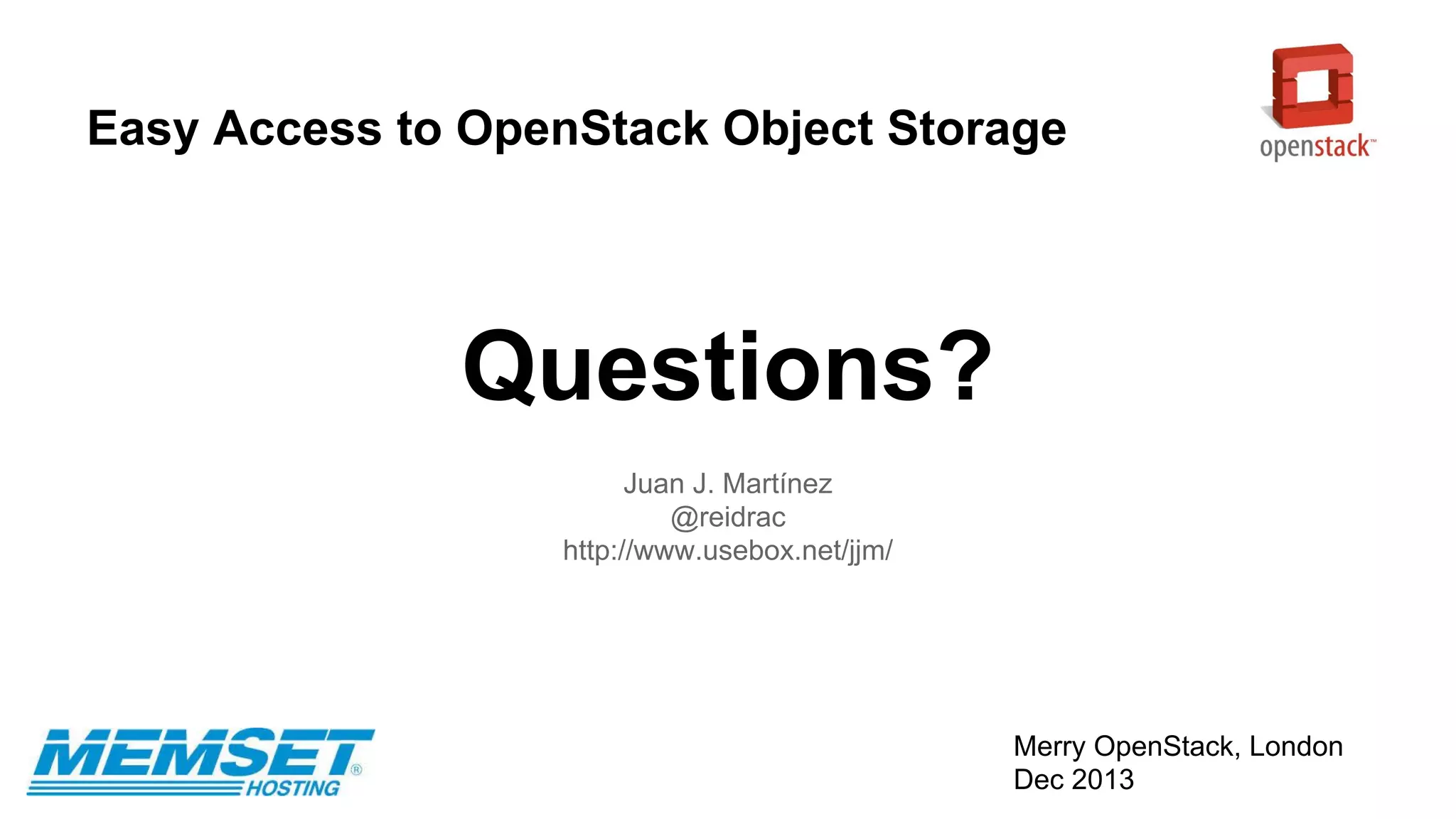 Easy Access to OpenStack Object Storage

openstack™

Questions?

Juan J. Martínez
@reidrac
http://www.usebox.net/jjm/

MEMSET® HOSTING

Merry OpenStack, London
Dec 2013